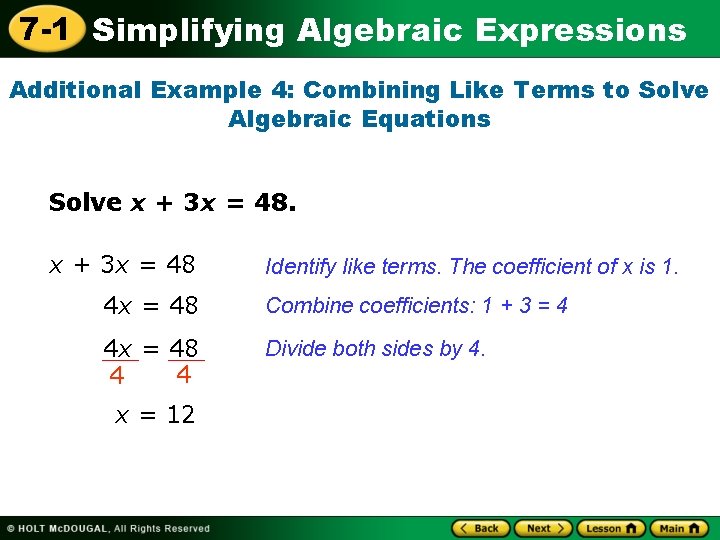 7-1 Simplifying Algebraic Expressions

Additional Example 4: Combining Like Terms to Solve Algebraic Equations

Solve $x + 3x = 48$.

$x + 3x = 48$ Identify like terms. The coefficient of x is 1.

$4x = 48$ Combine coefficients: 1 + 3 = 4

$\frac{4x}{4} = \frac{48}{4}$ Divide both sides by 4.

$x = 12$

© HOLT McDOUGAL, All Rights Reserved

Back Next Lesson Main